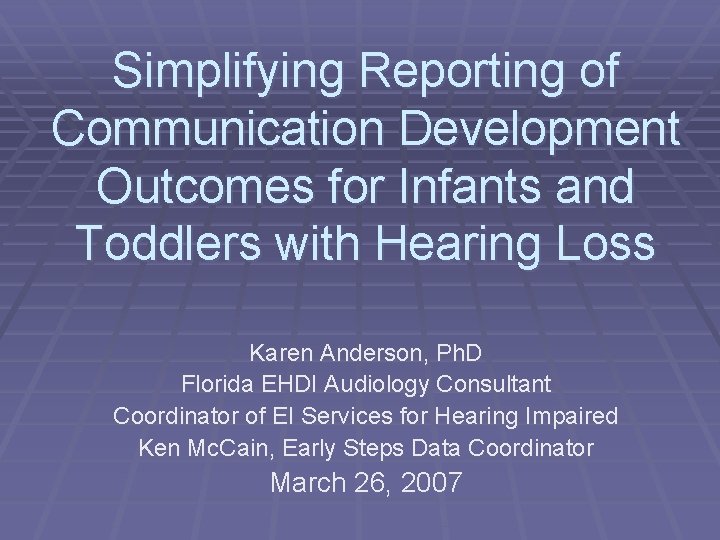 Simplifying Reporting of Communication Development Outcomes for Infants and Toddlers with Hearing Loss

Karen Anderson, PhD
Florida EHDI Audiology Consultant
Coordinator of EI Services for Hearing Impaired
Ken McCain, Early Steps Data Coordinator
March 26, 2007